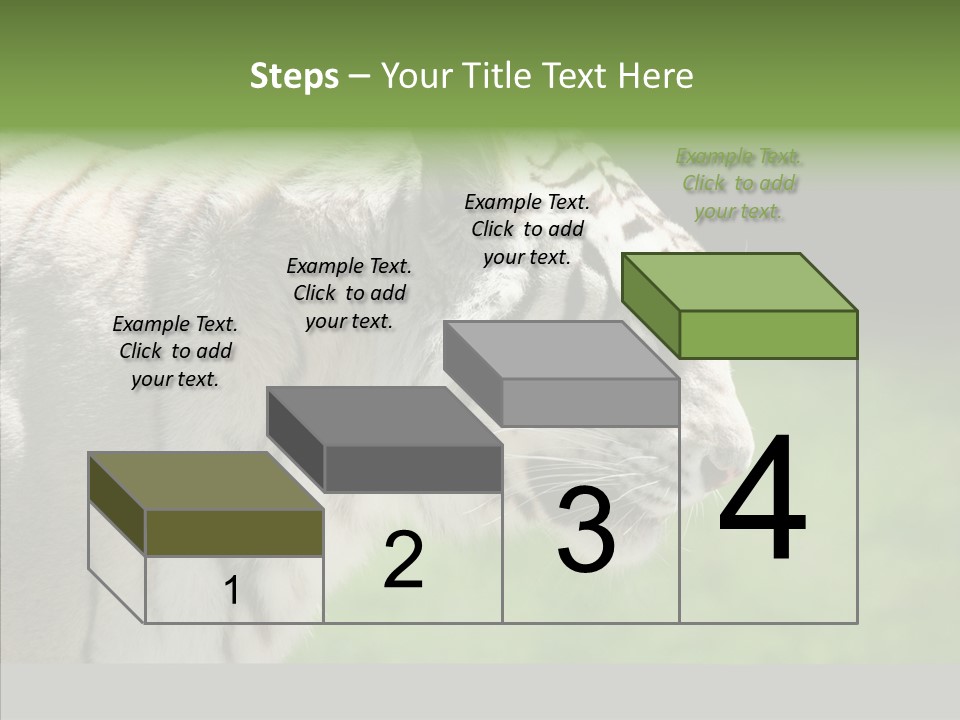 Steps – Your Title Text Here

Example Text. Click to add your text.

Example Text. Click to add your text.

Example Text. Click to add your text.

Example Text. Click to add your text.

1

2

3

4